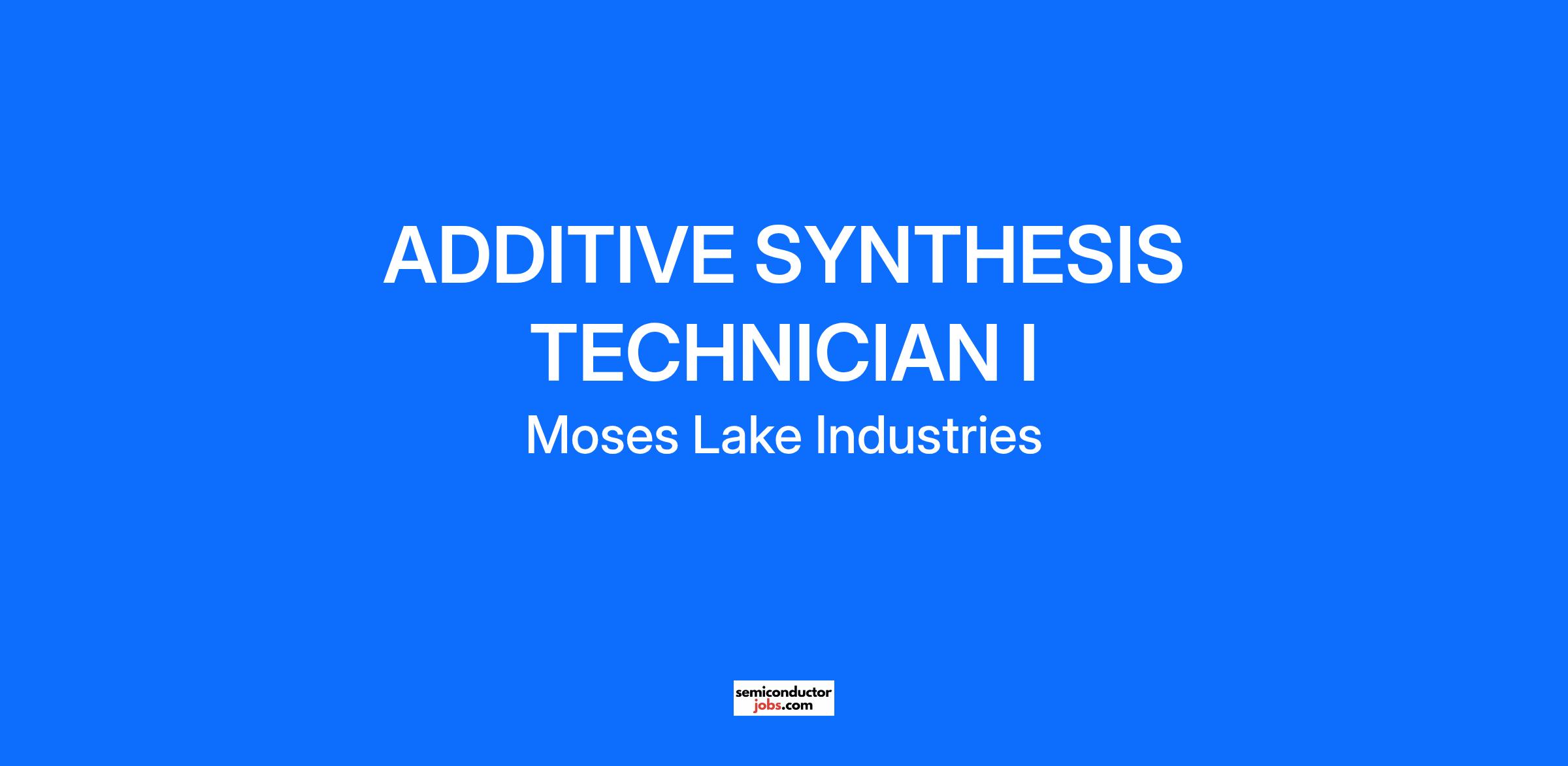 ADDITIVE SYNTHESIS TECHNICIAN I

Moses Lake Industries

semiconductor jobs.com